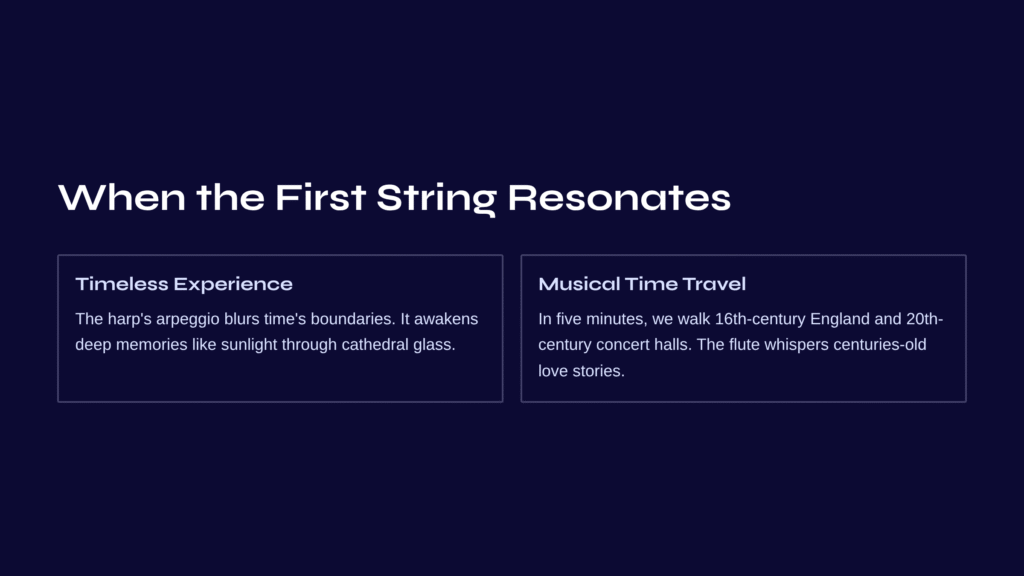 When the First String Resonates

Timeless Experience

The harp's arpeggio blurs time's boundaries. It awakens deep memories like sunlight through cathedral glass.

Musical Time Travel

In five minutes, we walk 16th-century England and 20th-century concert halls. The flute whispers centuries-old love stories.